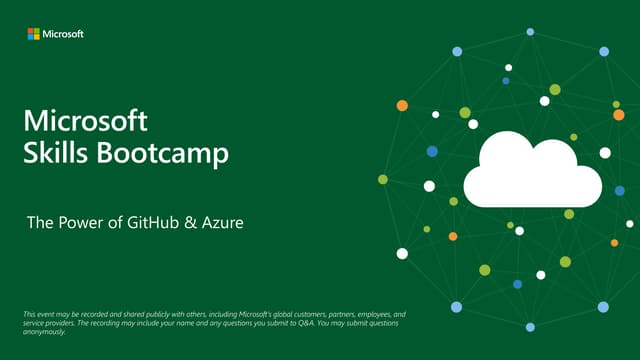 Microsoft

Microsoft
Skills Bootcamp

The Power of GitHub & Azure

This event may be recorded and shared publicly with others, including Microsoft's global customers, partners, employees, and service providers. The recording may include your name and any questions you submit to Q&A. You may submit questions anonymously.